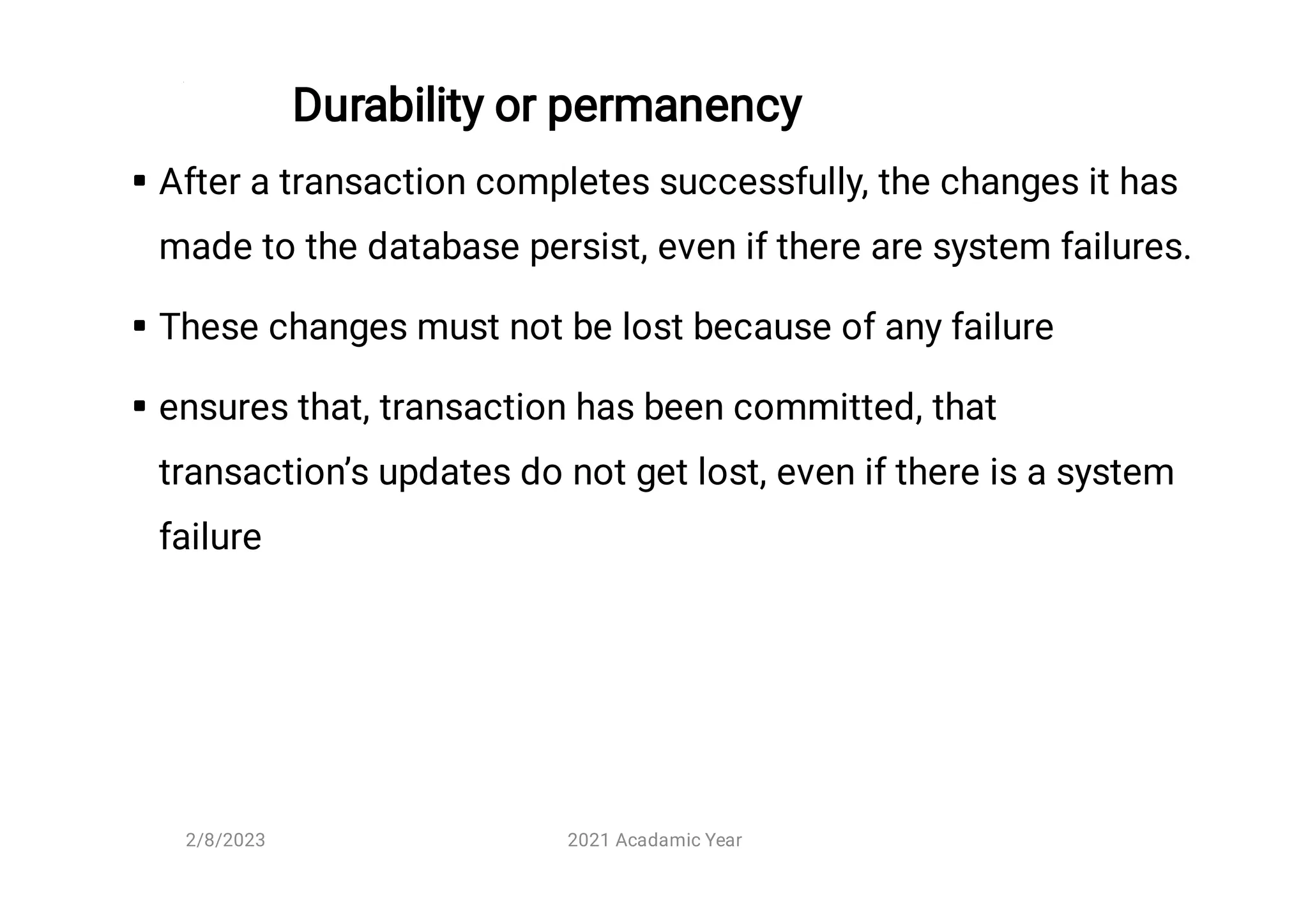 Durability or permanency

▪ After a transaction completes successfully, the changes it has made to the database persist, even if there are system failures.

▪ These changes must not be lost because of any failure

▪ ensures that, transaction has been committed, that transaction's updates do not get lost, even if there is a system failure

2/8/2023

2021 Acadamic Year